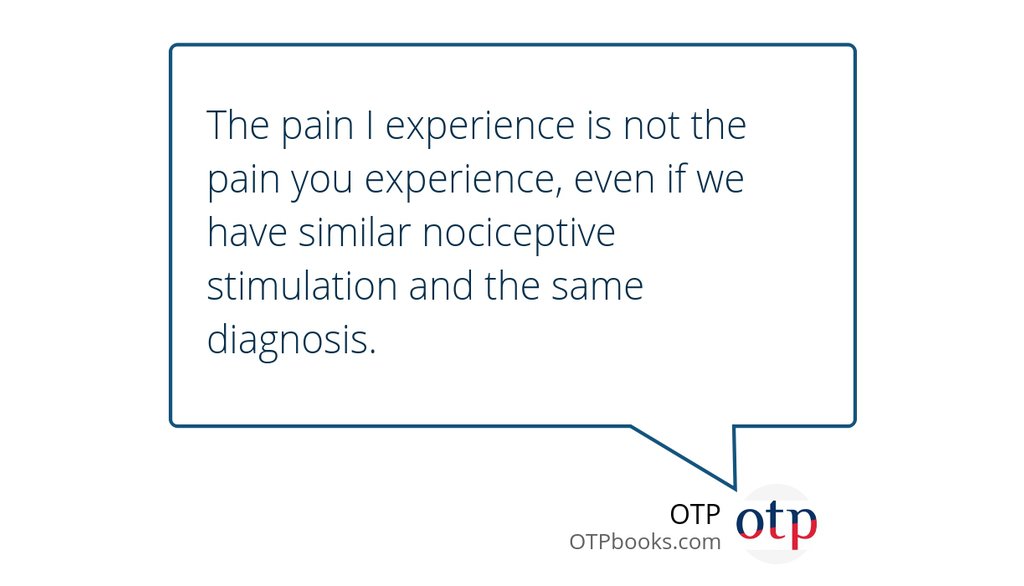 The pain I experience is not the pain you experience, even if we have similar nociceptive stimulation and the same diagnosis.

OTP
OTPbooks.com
otp